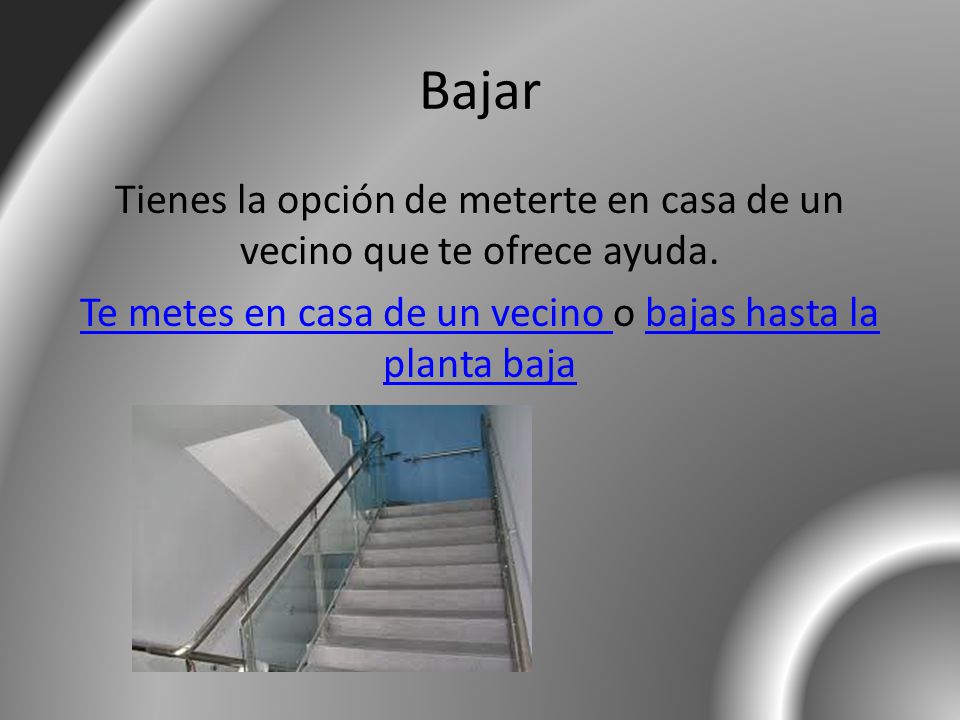 Bajar

Tienes la opción de meterte en casa de un vecino que te ofrece ayuda.

Te metes en casa de un vecino o bajas hasta la planta baja